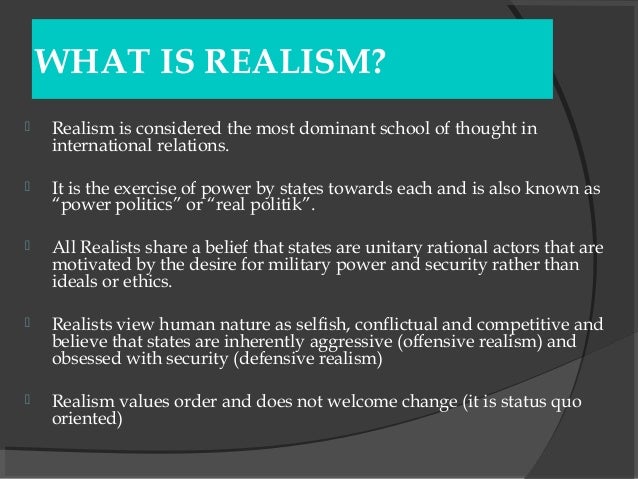 WHAT IS REALISM?

Realism is considered the most dominant school of thought in international relations.

It is the exercise of power by states towards each and is also known as “power politics” or “real politik”.

All Realists share a belief that states are unitary rational actors that are motivated by the desire for military power and security rather than ideals or ethics.

Realists view human nature as selfish, conflictual and competitive and believe that states are inherently aggressive (offensive realism) and obsessed with security (defensive realism)

Realism values order and does not welcome change (it is status quo oriented)